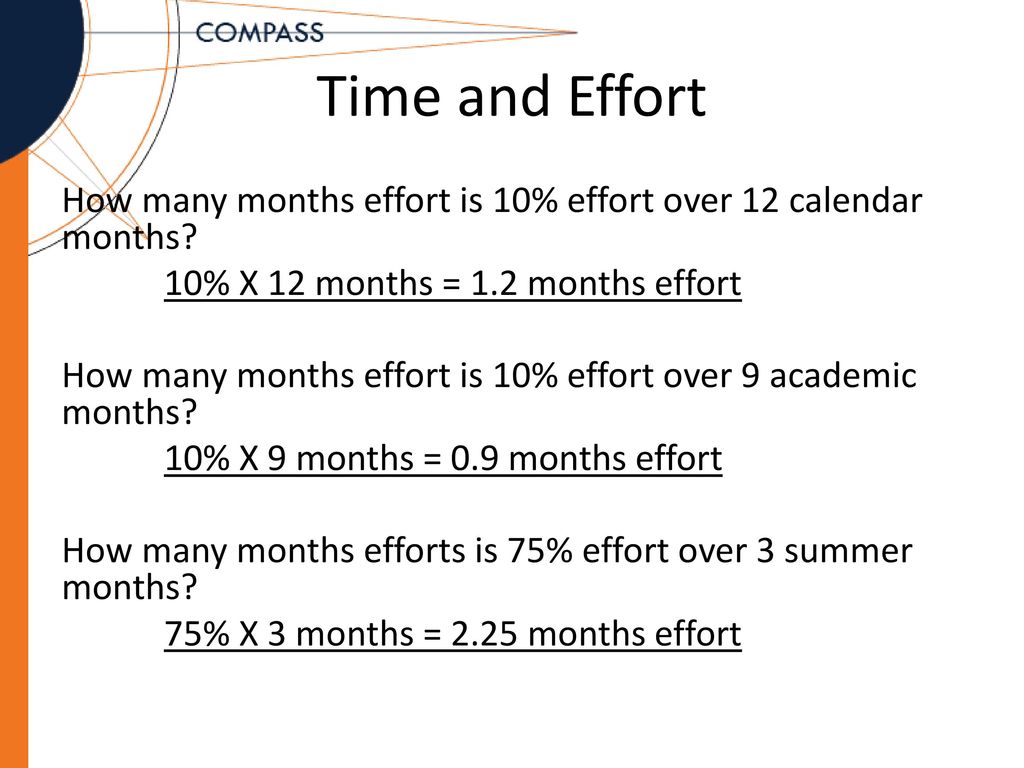 COMPASS

Time and Effort

How many months effort is 10% effort over 12 calendar months?

10% X 12 months = 1.2 months effort

How many months effort is 10% effort over 9 academic months?

10% X 9 months = 0.9 months effort

How many months efforts is 75% effort over 3 summer months?

75% X 3 months = 2.25 months effort